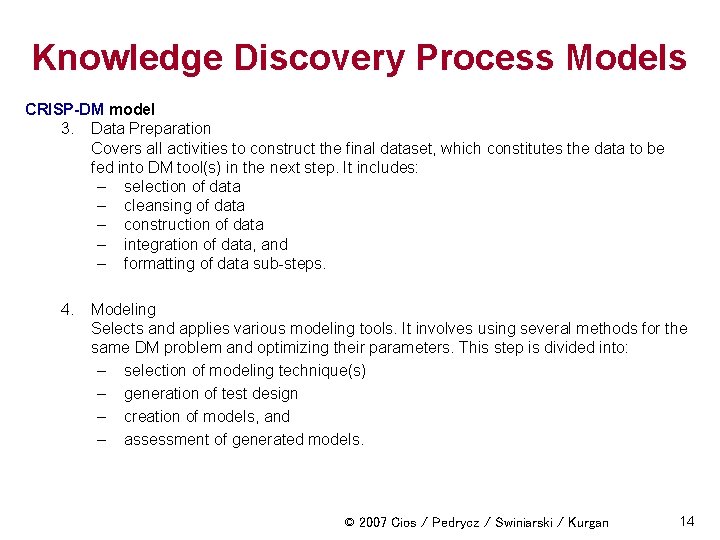 Knowledge Discovery Process Models

CRISP-DM model

3. Data Preparation
Covers all activities to construct the final dataset, which constitutes the data to be fed into DM tool(s) in the next step. It includes:
– selection of data
– cleansing of data
– construction of data
– integration of data, and
– formatting of data sub-steps.

4. Modeling
Selects and applies various modeling tools. It involves using several methods for the same DM problem and optimizing their parameters. This step is divided into:
– selection of modeling technique(s)
– generation of test design
– creation of models, and
– assessment of generated models.

© 2007 Cios / Pedrycz / Swiniarski / Kurgan

14